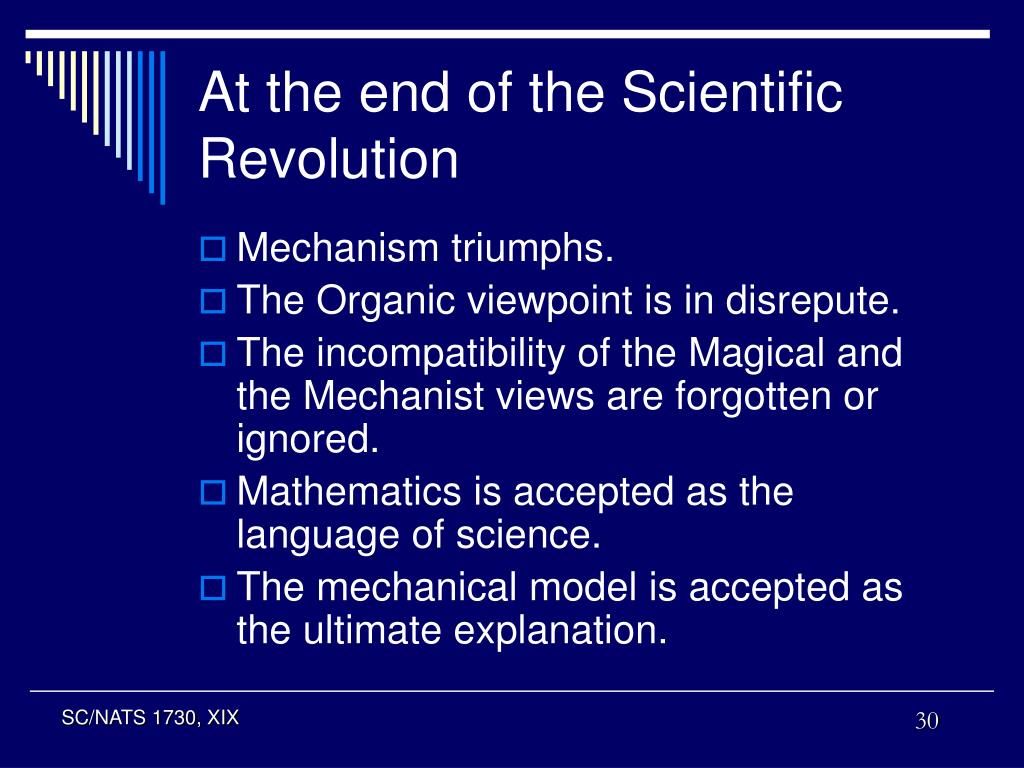 At the end of the Scientific Revolution

Mechanism triumphs.

The Organic viewpoint is in disrepute.

The incompatibility of the Magical and the Mechanist views are forgotten or ignored.

Mathematics is accepted as the language of science.

The mechanical model is accepted as the ultimate explanation.

SC/NATS 1730, XIX

30